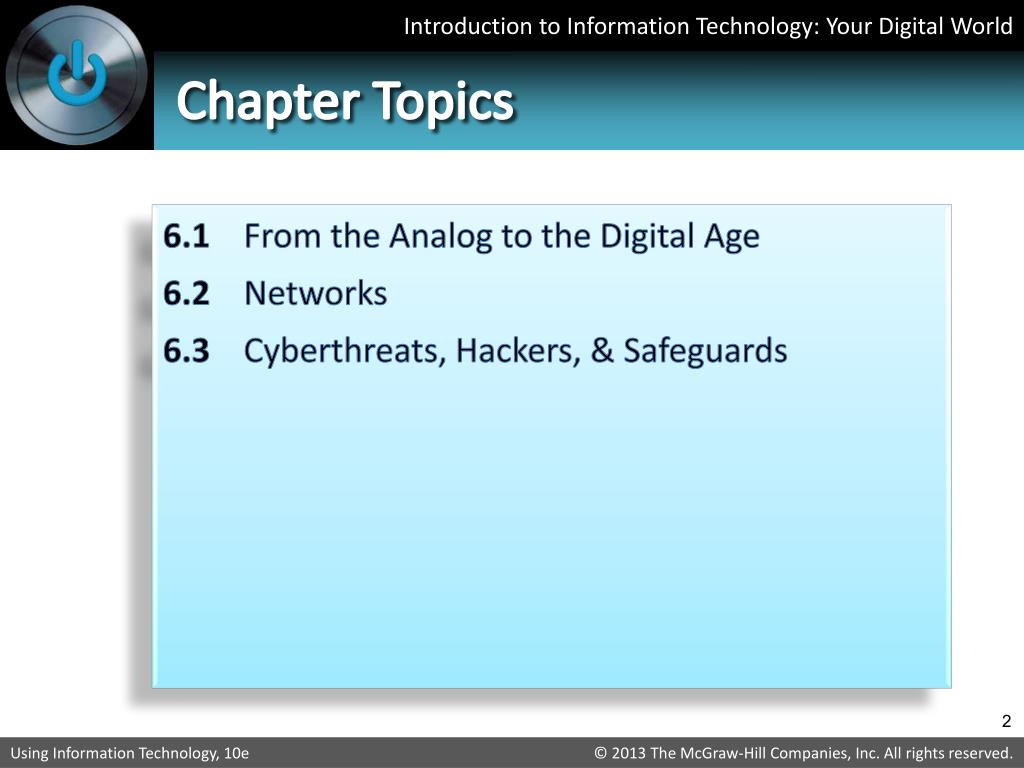 Introduction to Information Technology: Your Digital World

Chapter Topics

6.1 From the Analog to the Digital Age
6.2 Networks
6.3 Cyberthreats, Hackers, & Safeguards

2

Using Information Technology, 10e

© 2013 The McGraw-Hill Companies, Inc. All rights reserved.